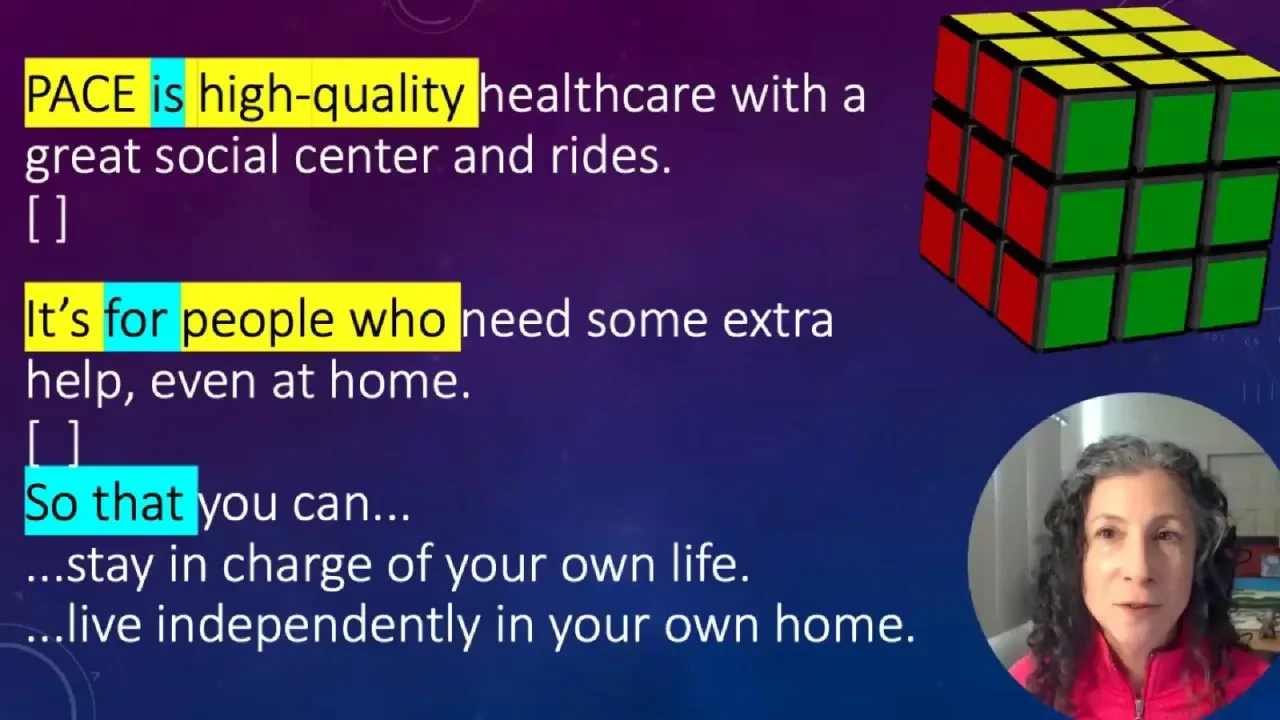 PACE is high-quality healthcare with a great social center and rides.
[ ]

It's for people who need some extra help, even at home.
[ ]
So that you can...
...stay in charge of your own life.
...live independently in your own home.